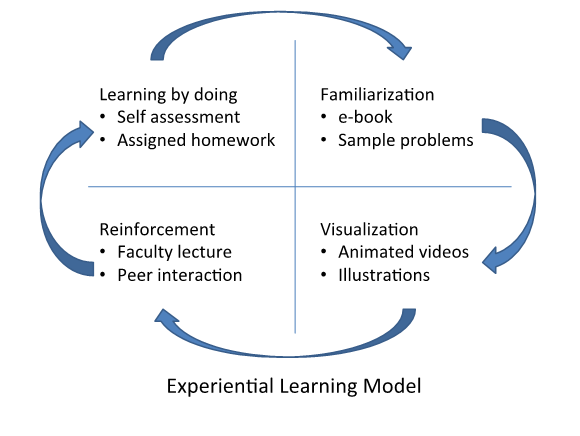 Learning by doing
• Self assessment
• Assigned homework

Familiarization
• e-book
• Sample problems

Reinforcement
• Faculty lecture
• Peer interaction

Visualization
• Animated videos
• Illustrations

Experiential Learning Model